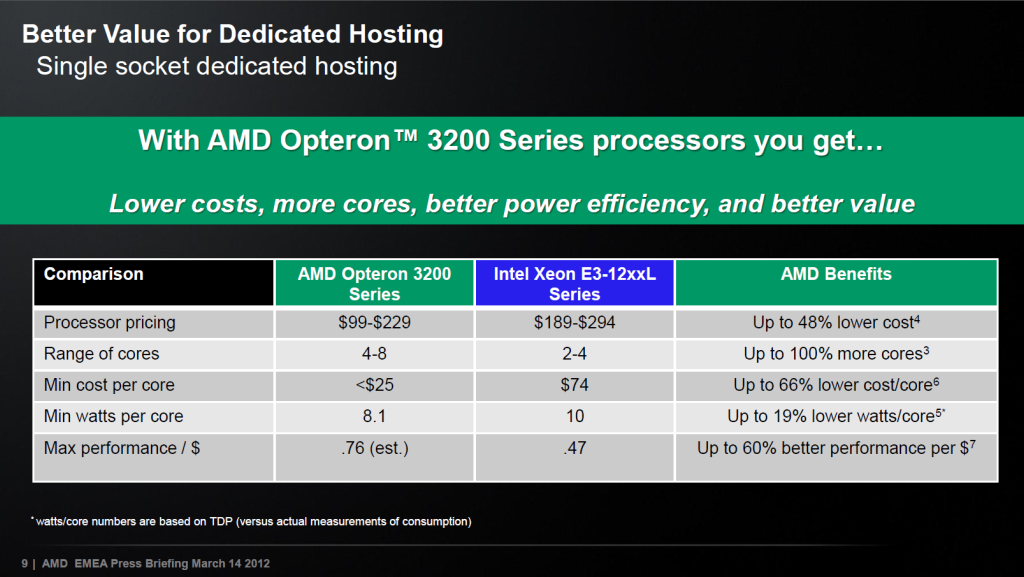 Better Value for Dedicated Hosting
Single socket dedicated hosting

With AMD Opteron™ 3200 Series processors you get…

Lower costs, more cores, better power efficiency, and better value

| Comparison | AMD Opteron 3200 Series | Intel Xeon E3-12xxL Series | AMD Benefits |
|---|---|---|---|
| Processor pricing | \$99-\$229 | \$189-\$294 | Up to 48% lower cost$^4$ |
| Range of cores | 4-8 | 2-4 | Up to 100% more cores$^3$ |
| Min cost per core | <\$25 | \$74 | Up to 66% lower cost/core$^6$ |
| Min watts per core | 8.1 | 10 | Up to 19% lower watts/core$^{5*}$ |
| Max performance / \$ | .76 (est.) | .47 | Up to 60% better performance per \$$^7$ |

$^*$ watts/core numbers are based on TDP (versus actual measurements of consumption)

9 | AMD EMEA Press Briefing March 14 2012